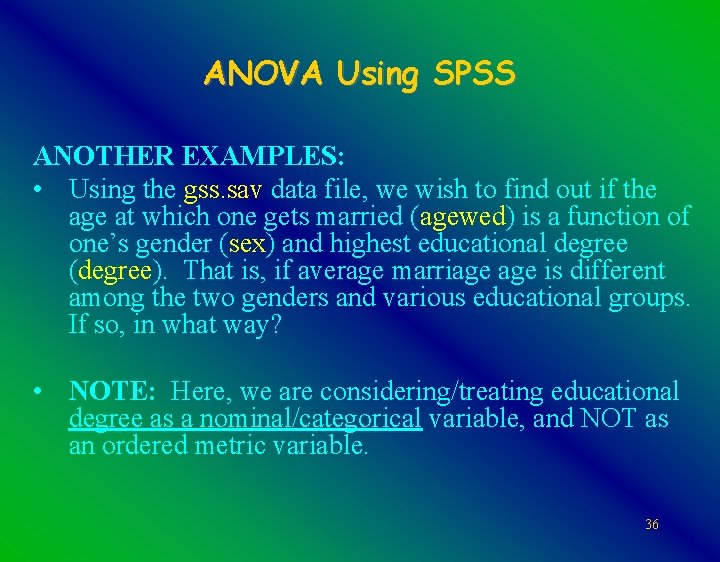 ANOVA Using SPSS

ANOTHER EXAMPLES:

• Using the gss.sav data file, we wish to find out if the age at which one gets married (agewed) is a function of one’s gender (sex) and highest educational degree (degree). That is, if average marriage age is different among the two genders and various educational groups. If so, in what way?

• NOTE: Here, we are considering/treating educational degree as a nominal/categorical variable, and NOT as an ordered metric variable.

36